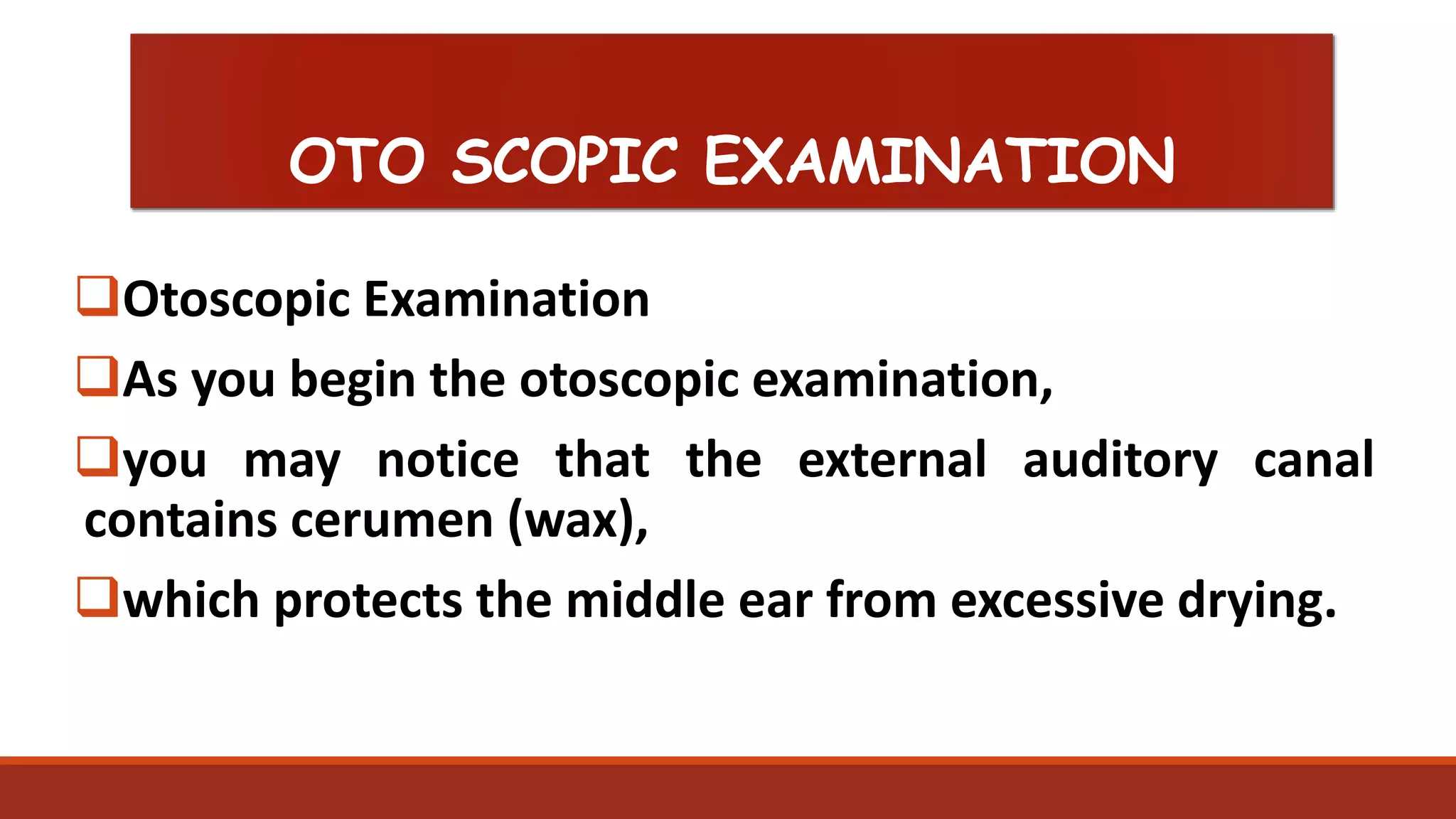 OTO SCOPIC EXAMINATION

❑Otoscopic Examination

❑As you begin the otoscopic examination,

❑you may notice that the external auditory canal contains cerumen (wax),

❑which protects the middle ear from excessive drying.